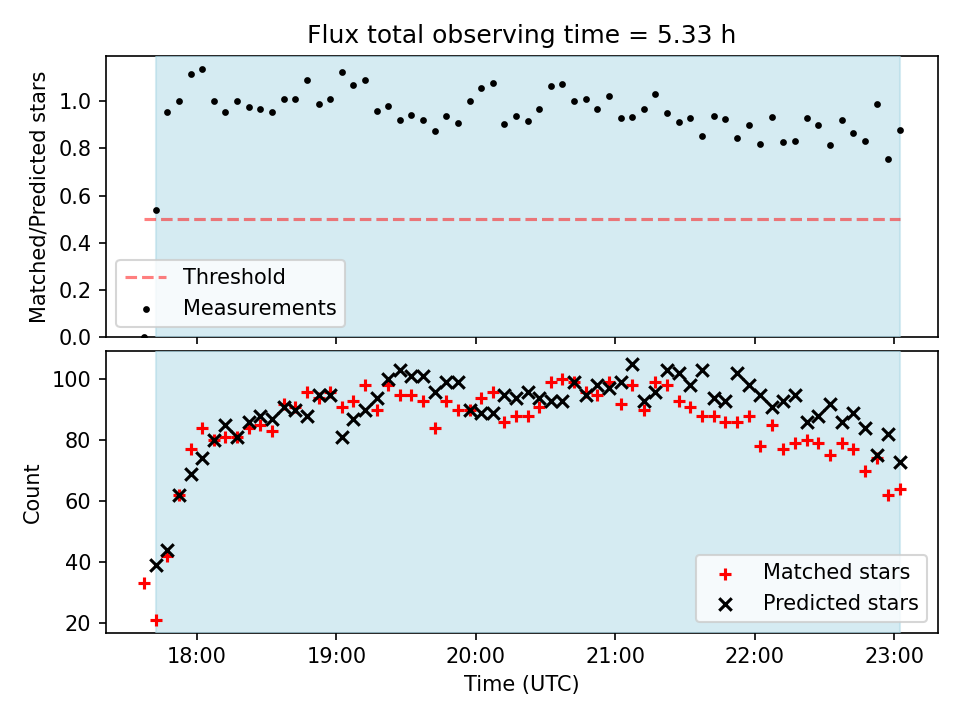 Flux total observing time = 5.33 h

Matched/Predicted stars

1.0
0.8
0.6
0.4
0.2
0.0

Threshold
Measurements

Count

100
80
60
40
20

Matched stars
Predicted stars

18:00
19:00
20:00
21:00
22:00
23:00

Time (UTC)